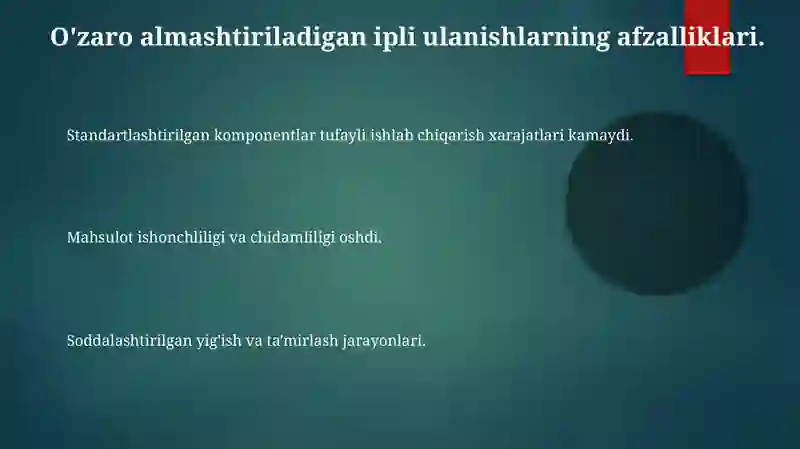 O'zaro almashtiriladigan ipli ulanishlarning afzalliklari.

Standartlashtirilgan komponentlar tufayli ishlab chiqarish xarajatlari kamaydi.

Mahsulot ishonchliligi va chidamliligi oshdi.

Soddalashtirilgan yig'ish va ta'mirlash jarayonlari.